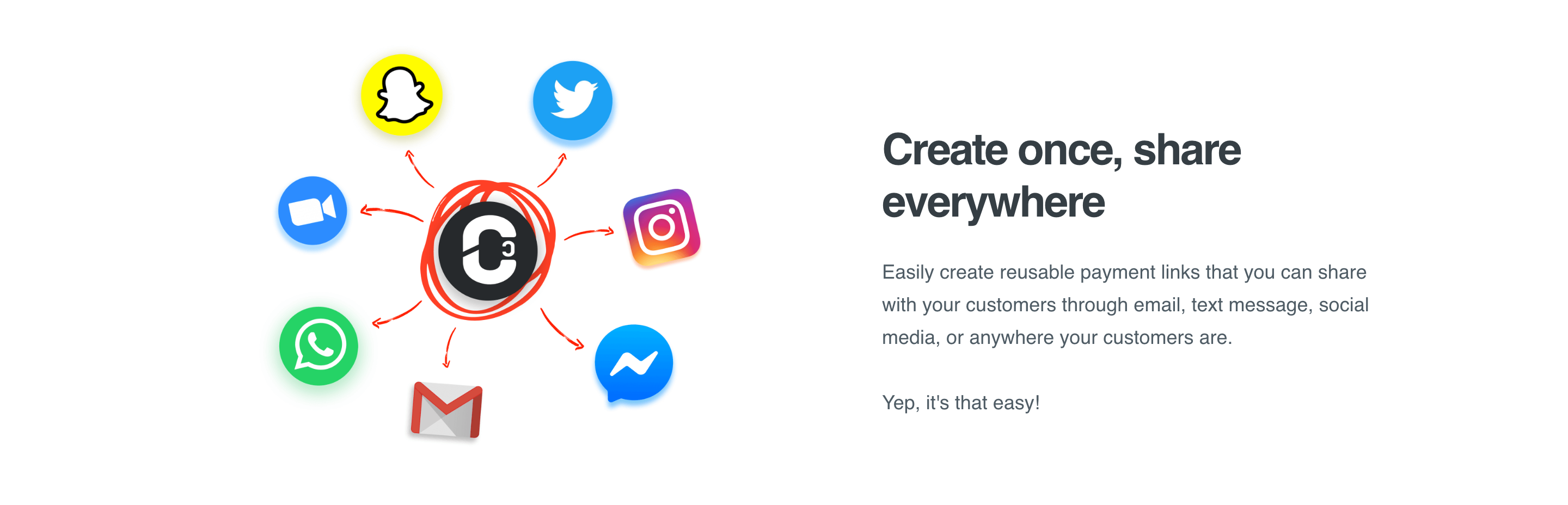 Create once, share everywhere

Easily create reusable payment links that you can share with your customers through email, text message, social media, or anywhere your customers are.

Yep, it's that easy!